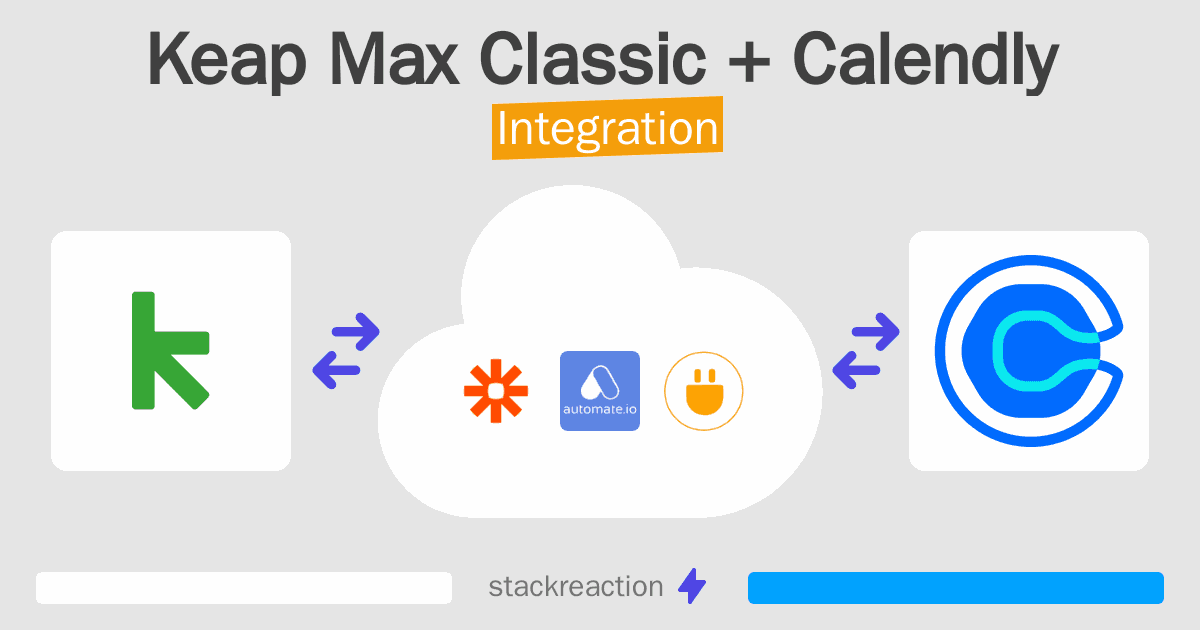 Keap Max Classic + Calendly

Integration

automate.io

stackreaction